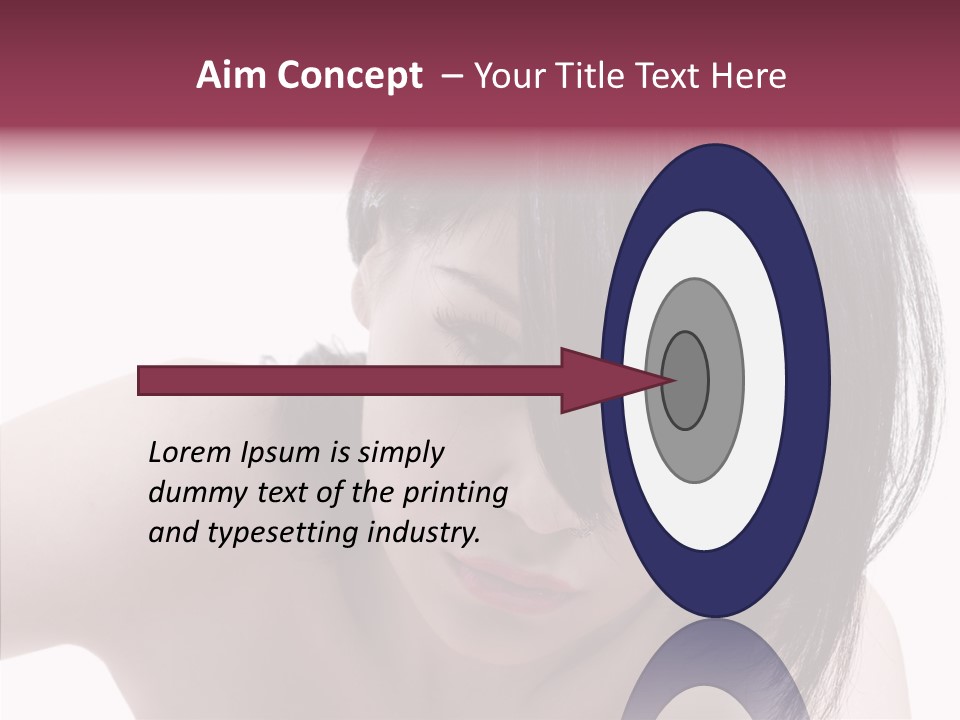 Aim Concept – Your Title Text Here

Lorem Ipsum is simply dummy text of the printing and typesetting industry.